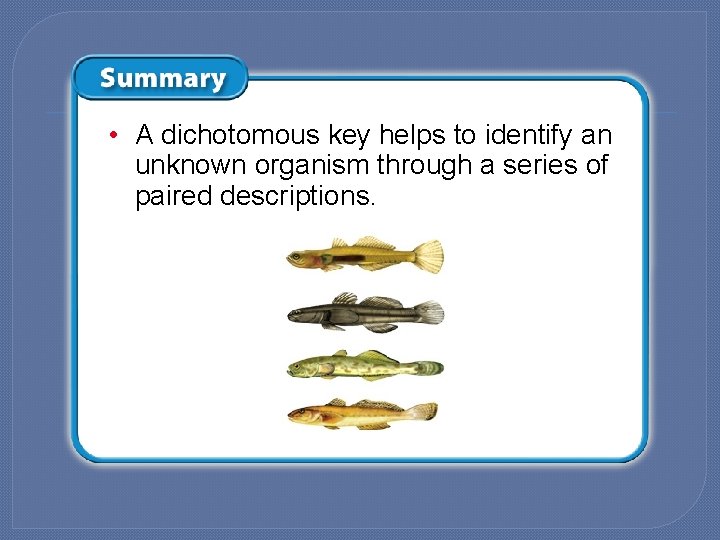 Summary

• A dichotomous key helps to identify an unknown organism through a series of paired descriptions.